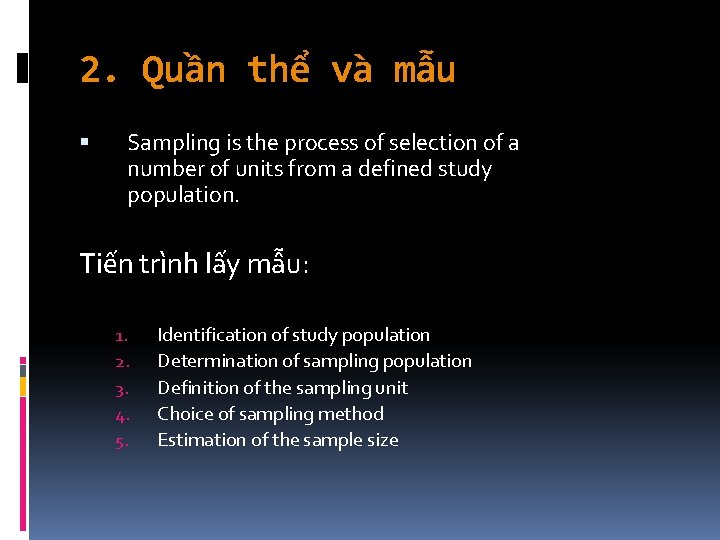 2. Quần thể và mẫu

▪ Sampling is the process of selection of a number of units from a defined study population.

Tiến trình lấy mẫu:

1. Identification of study population
2. Determination of sampling population
3. Definition of the sampling unit
4. Choice of sampling method
5. Estimation of the sample size